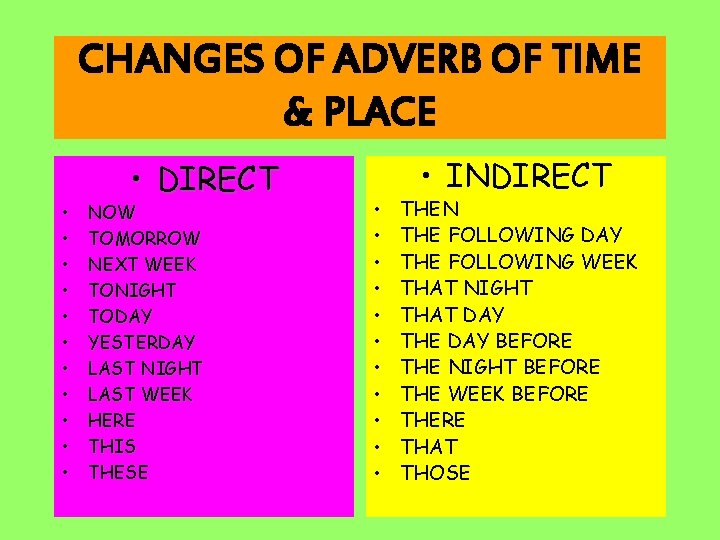 CHANGES OF ADVERB OF TIME & PLACE

• DIRECT
• NOW
• TOMORROW
• NEXT WEEK
• TONIGHT
• TODAY
• YESTERDAY
• LAST NIGHT
• LAST WEEK
• HERE
• THIS
• THESE

• INDIRECT
• THEN
• THE FOLLOWING DAY
• THE FOLLOWING WEEK
• THAT NIGHT
• THAT DAY
• THE DAY BEFORE
• THE NIGHT BEFORE
• THE WEEK BEFORE
• THERE
• THAT
• THOSE